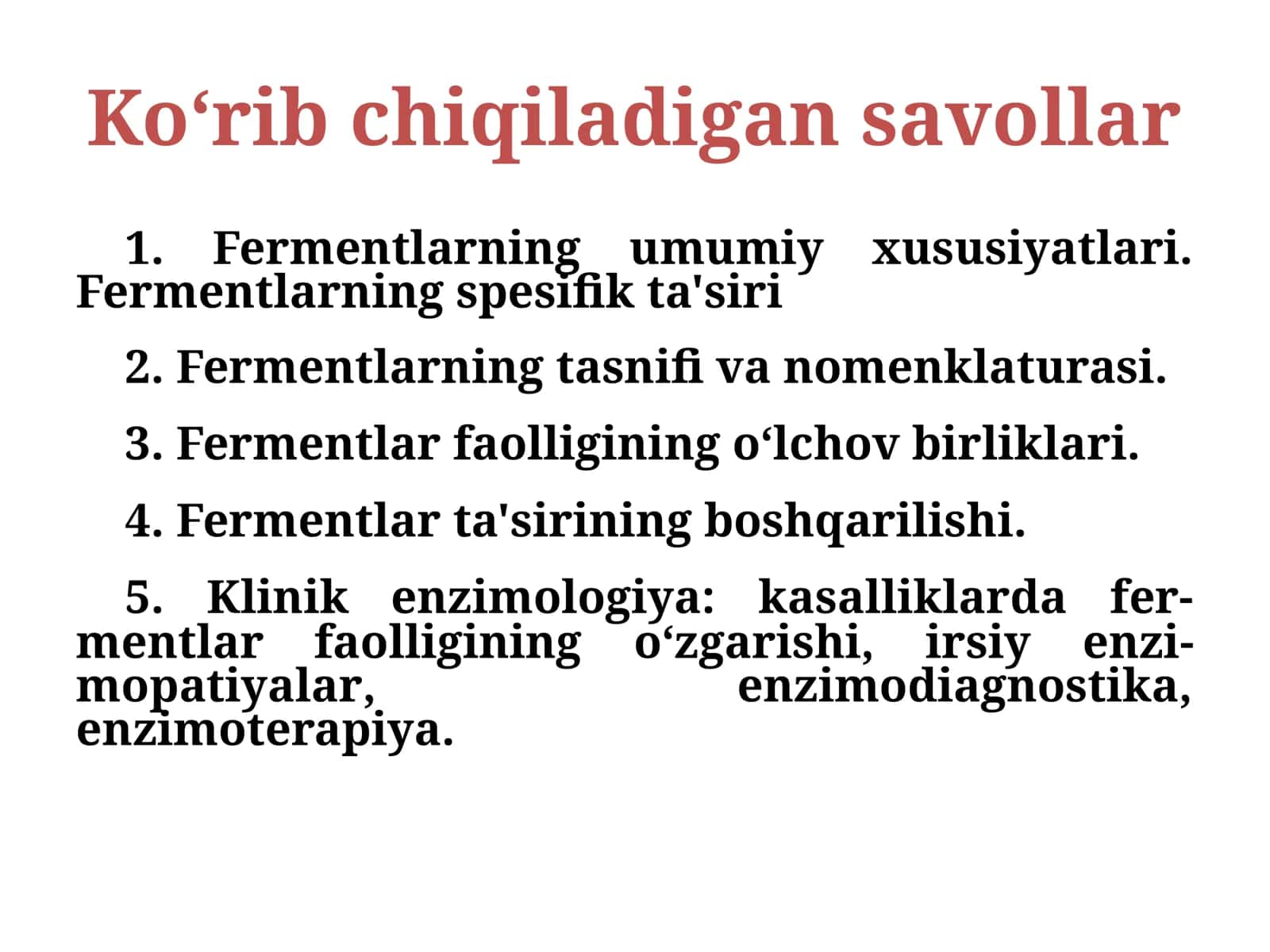 Ko'rib chiqiladigan savollar

1. Fermentlarning umumiy xususiyatlari. Fermentlarning spesifik ta'siri

2. Fermentlarning tasnifi va nomenklaturasi.

3. Fermentlar faolligining o'lchov birliklari.

4. Fermentlar ta'sirining boshqarilishi.

5. Klinik enzimologiya: kasalliklarda fermentlar faolligining o'zgarishi, irsiy enzimopatiyalar, enzimodiagnostika, enzimoterapiya.